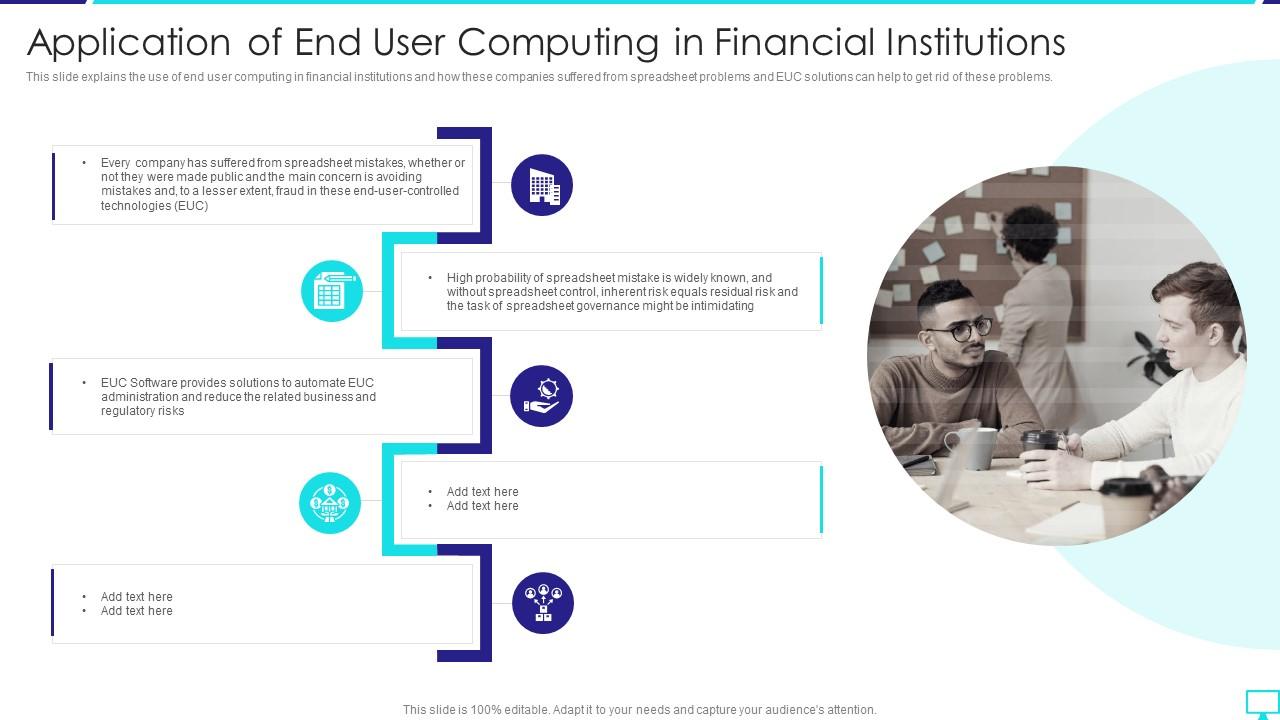 Application of End User Computing in Financial Institutions

This slide explains the use of end user computing in financial institutions and how these companies suffered from spreadsheet problems and EUC solutions can help to get rid of these problems.

• Every company has suffered from spreadsheet mistakes, whether or not they were made public and the main concern is avoiding mistakes and, to a lesser extent, fraud in these end-user-controlled technologies (EUC)

• High probability of spreadsheet mistake is widely known, and without spreadsheet control, inherent risk equals residual risk and the task of spreadsheet governance might be intimidating

• EUC Software provides solutions to automate EUC administration and reduce the related business and regulatory risks

• Add text here
• Add text here

• Add text here
• Add text here

This slide is 100% editable. Adapt it to your needs and capture your audience's attention.